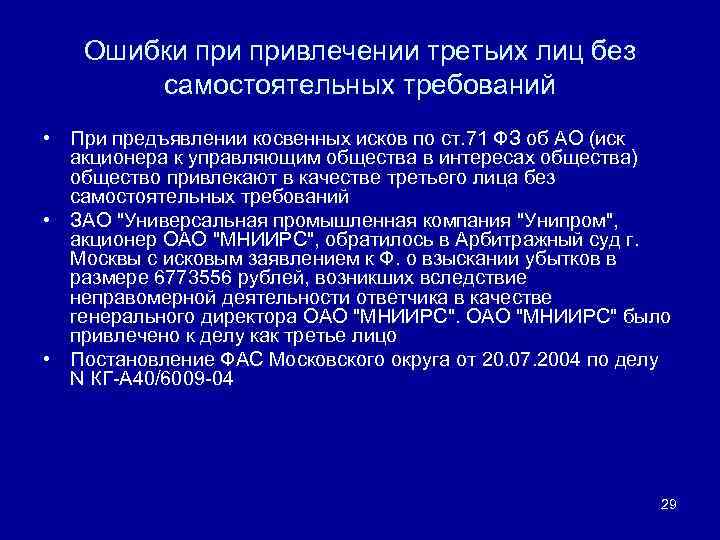 Ошибки при привлечении третьих лиц без самостоятельных требований

• При предъявлении косвенных исков по ст.71 ФЗ об АО (иск акционера к управляющим общества в интересах общества) общество привлекают в качестве третьего лица без самостоятельных требований

• ЗАО "Универсальная промышленная компания "Унипром", акционер ОАО "МНИИРС", обратилось в Арбитражный суд г. Москвы с исковым заявлением к Ф. о взыскании убытков в размере 6773556 рублей, возникших вследствие неправомерной деятельности ответчика в качестве генерального директора ОАО "МНИИРС". ОАО "МНИИРС" было привлечено к делу как третье лицо

• Постановление ФАС Московского округа от 20.07.2004 по делу N КГ-А40/6009-04

29